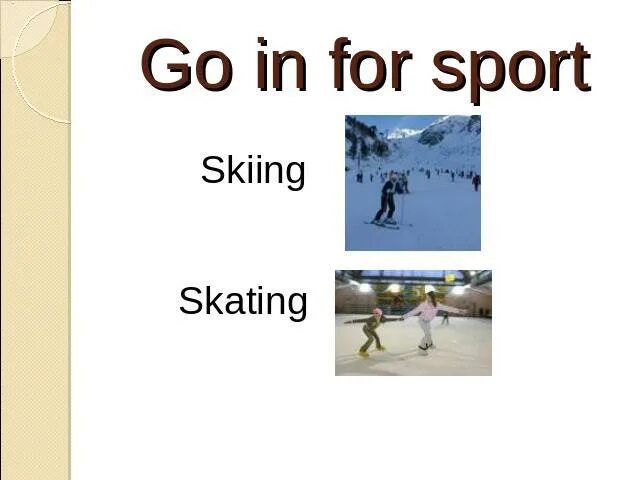 Go in for sport

Skiing

Skating